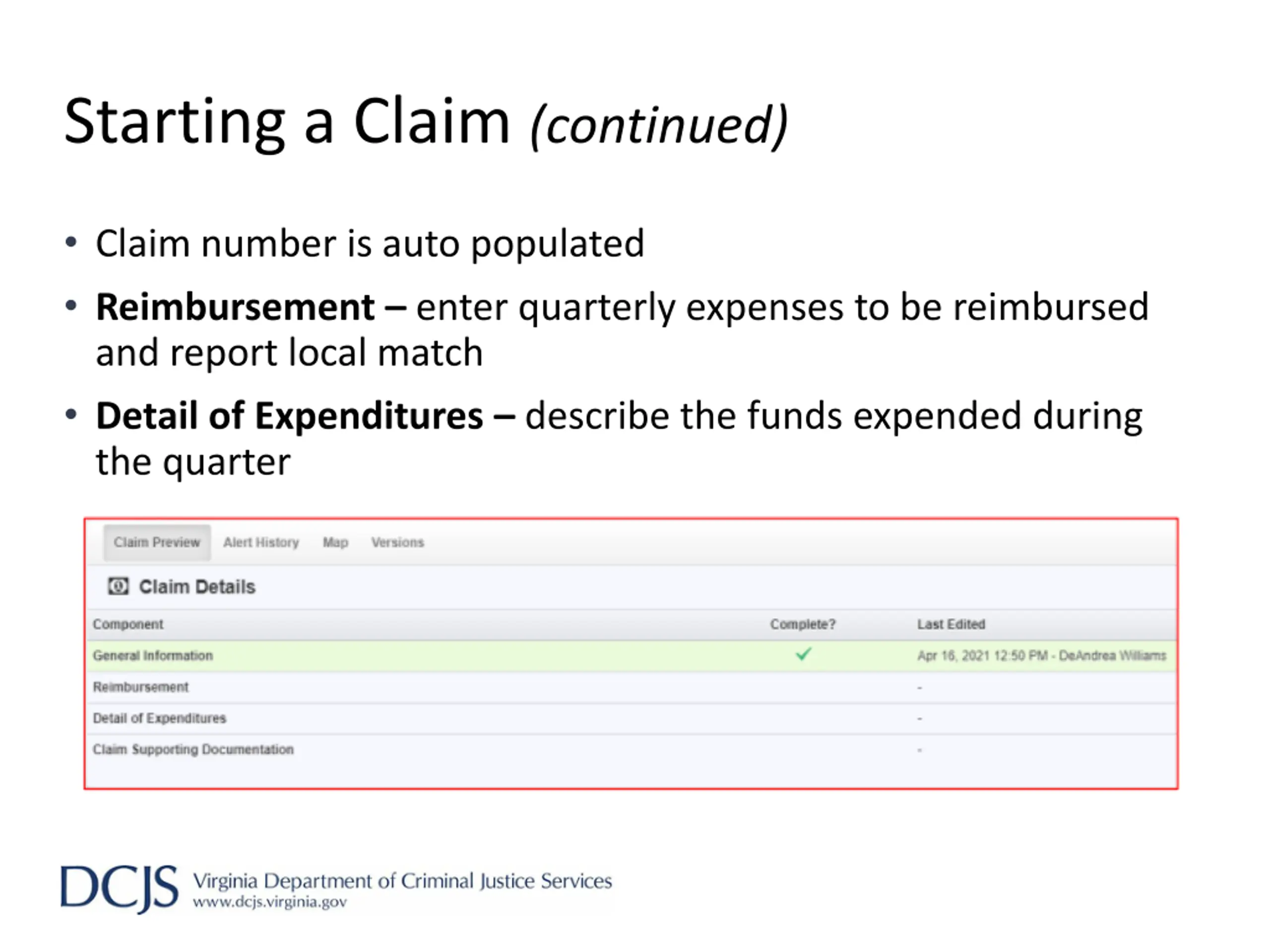 Starting a Claim (continued)

• Claim number is auto populated

• Reimbursement – enter quarterly expenses to be reimbursed and report local match

• Detail of Expenditures – describe the funds expended during the quarter

Claim Preview Alert History Map Versions

Claim Details

| Component | Complete? | Last Edited |
|---|---|---|
| General Information | ✓ | Apr 16, 2021 12:50 PM - DeAndrea Williams |
| Reimbursement | | - |
| Detail of Expenditures | | - |
| Claim Supporting Documentation | | - |

DCJS Virginia Department of Criminal Justice Services
www.dcjs.virginia.gov